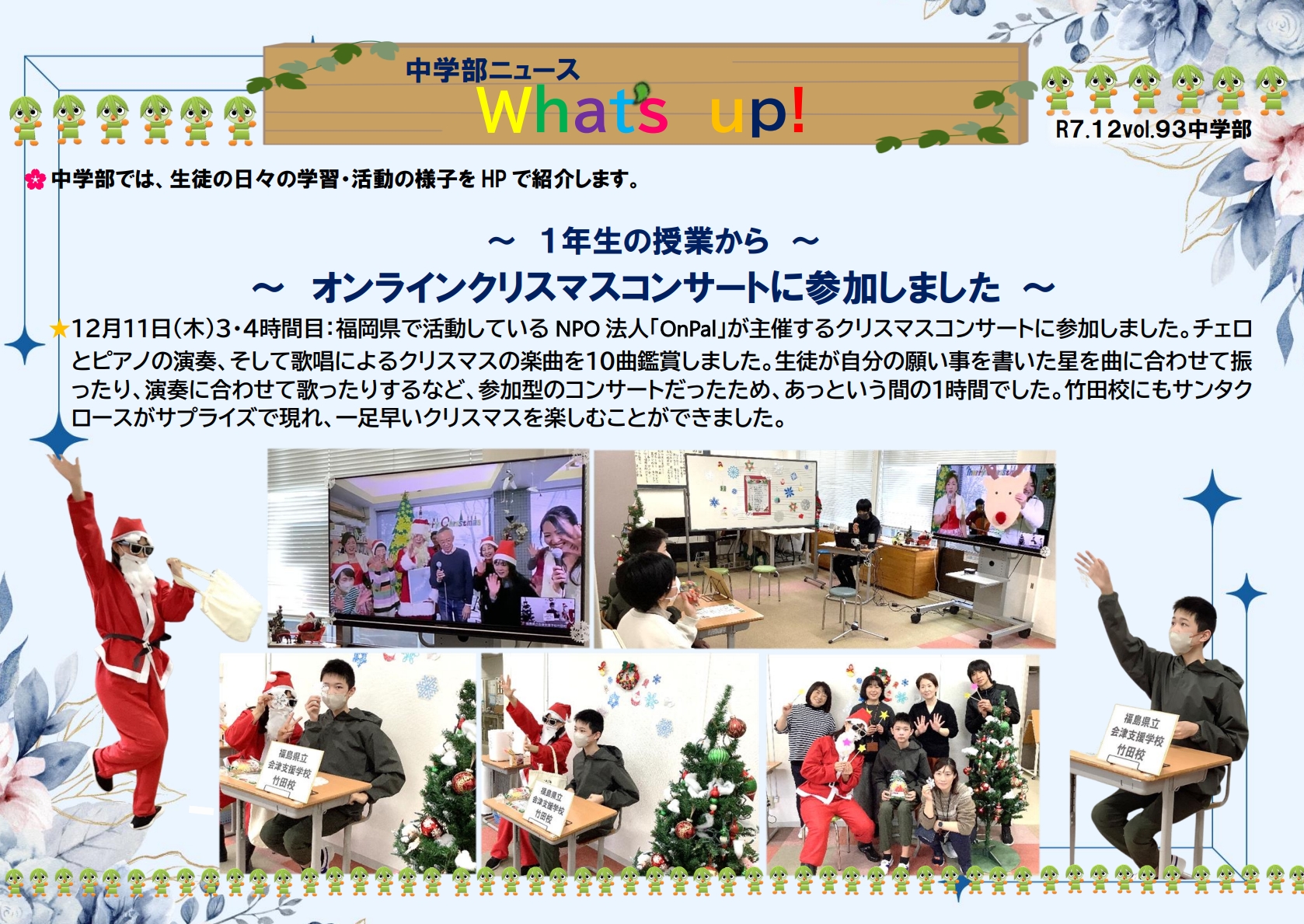 中学部ニュース
What's up!
R7.12vol.93中学部

中学部では、生徒の日々の学習・活動の様子を HP で紹介します。

～ 1年生の授業から ～
～ オンラインクリスマスコンサートに参加しました ～

★12月11日(木)3・4時間目:福岡県で活動している NPO 法人「OnPal」が主催するクリスマスコンサートに参加しました。チェロとピアノの演奏、そして歌唱によるクリスマスの楽曲を10曲鑑賞しました。生徒が自分の願い事を書いた星を曲に合わせて振ったり、演奏に合わせて歌ったりするなど、参加型のコンサートだったため、あっという間の1時間でした。竹田校にもサンタクロースがサプライズで現れ、一足早いクリスマスを楽しむことができました。

福島県立
会津支援学校
竹田校

福島県立
会津支援学校
竹田校

福島県立
会津支援学校
竹田校